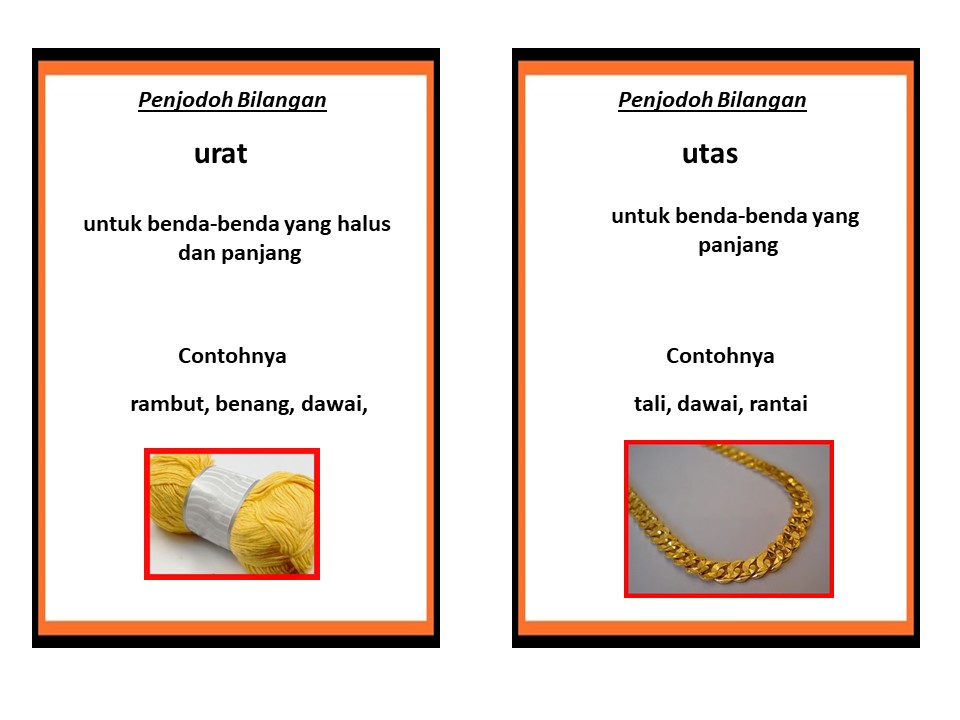 Penjodoh Bilangan

urat

untuk benda-benda yang halus dan panjang

Contohnya

rambut, benang, dawai,

Penjodoh Bilangan

utas

untuk benda-benda yang panjang

Contohnya

tali, dawai, rantai